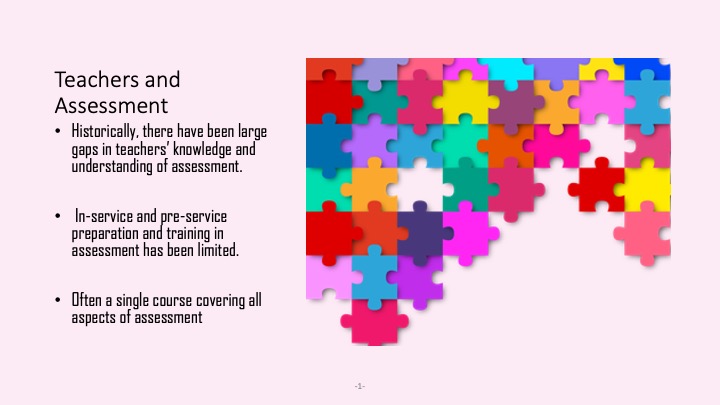 Teachers and Assessment

• Historically, there have been large gaps in teachers' knowledge and understanding of assessment.

• In-service and pre-service preparation and training in assessment has been limited.

• Often a single course covering all aspects of assessment

-1-